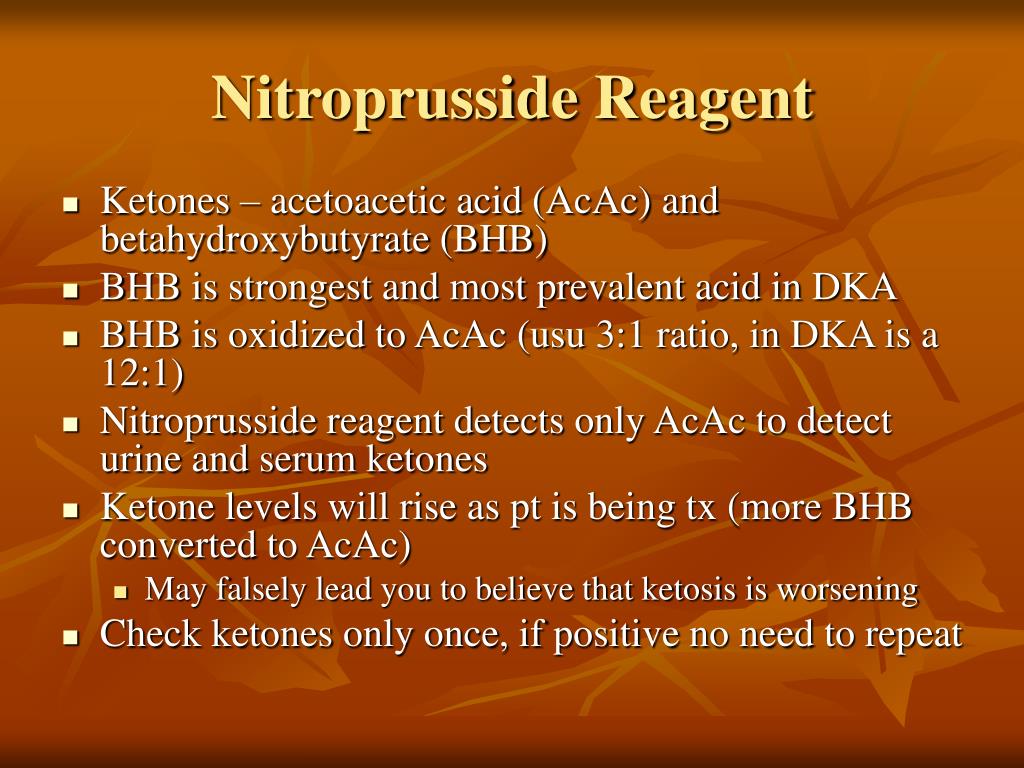 Nitroprusside Reagent

- Ketones – acetoacetic acid (AcAc) and betahydroxybutyrate (BHB)
- BHB is strongest and most prevalent acid in DKA
- BHB is oxidized to AcAc (usu 3:1 ratio, in DKA is a 12:1)
- Nitroprusside reagent detects only AcAc to detect urine and serum ketones
- Ketone levels will rise as pt is being tx (more BHB converted to AcAc)
  - May falsely lead you to believe that ketosis is worsening
- Check ketones only once, if positive no need to repeat